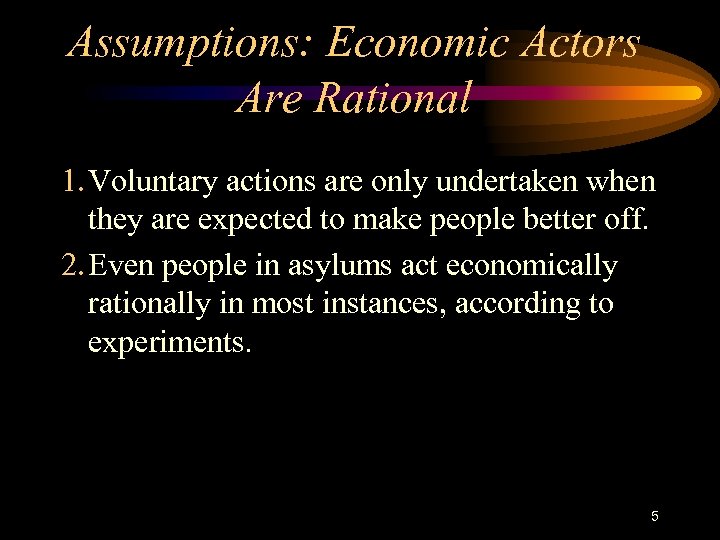 Assumptions: Economic Actors Are Rational

1. Voluntary actions are only undertaken when they are expected to make people better off.

2. Even people in asylums act economically rationally in most instances, according to experiments.

5